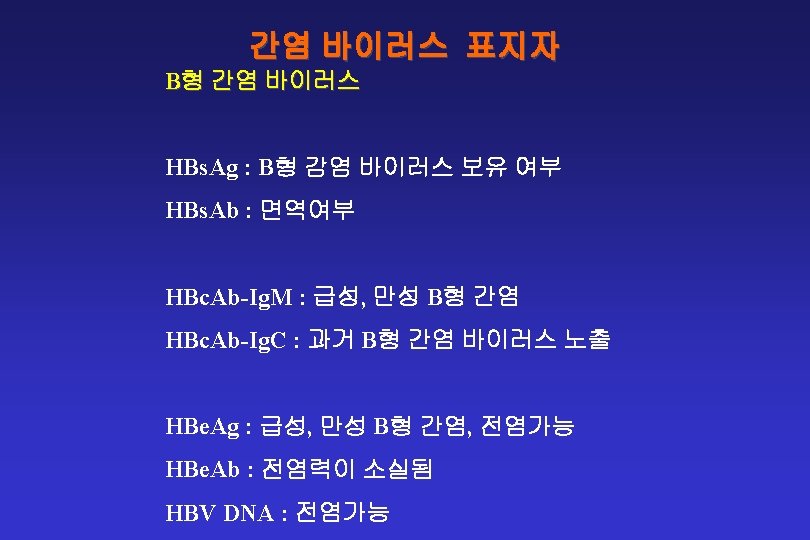 간염 바이러스 표지자

B형 간염 바이러스

HBsAg : B형 감염 바이러스 보유 여부

HBsAb : 면역여부

HBcAb-IgM : 급성, 만성 B형 간염

HBcAb-IgC : 과거 B형 간염 바이러스 노출

HBeAg : 급성, 만성 B형 간염, 전염가능

HBeAb : 전염력이 소실됨

HBV DNA : 전염가능